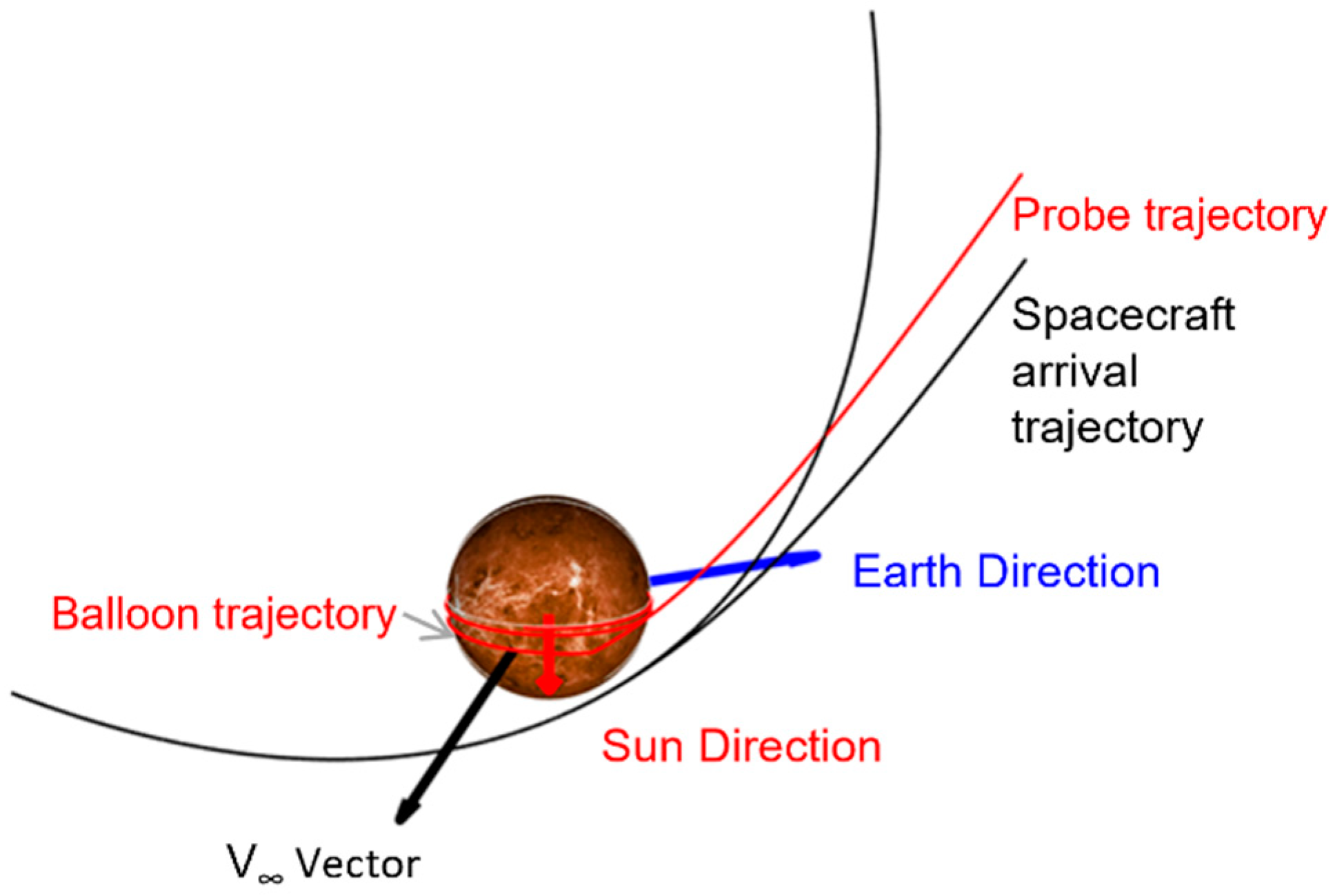 Probe trajectory

Spacecraft arrival trajectory

Earth Direction

Balloon trajectory

Sun Direction

$V_\infty$ Vector